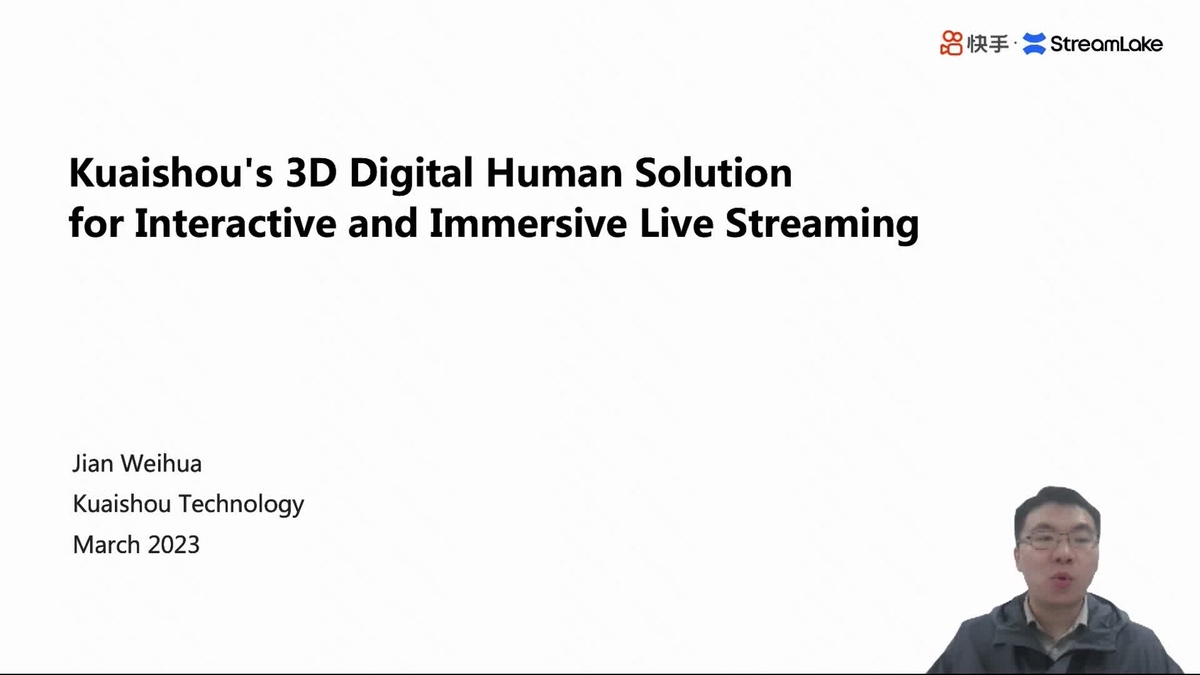 快手 · StreamLake

Kuaishou's 3D Digital Human Solution for Interactive and Immersive Live Streaming

Jian Weihua
Kuaishou Technology
March 2023